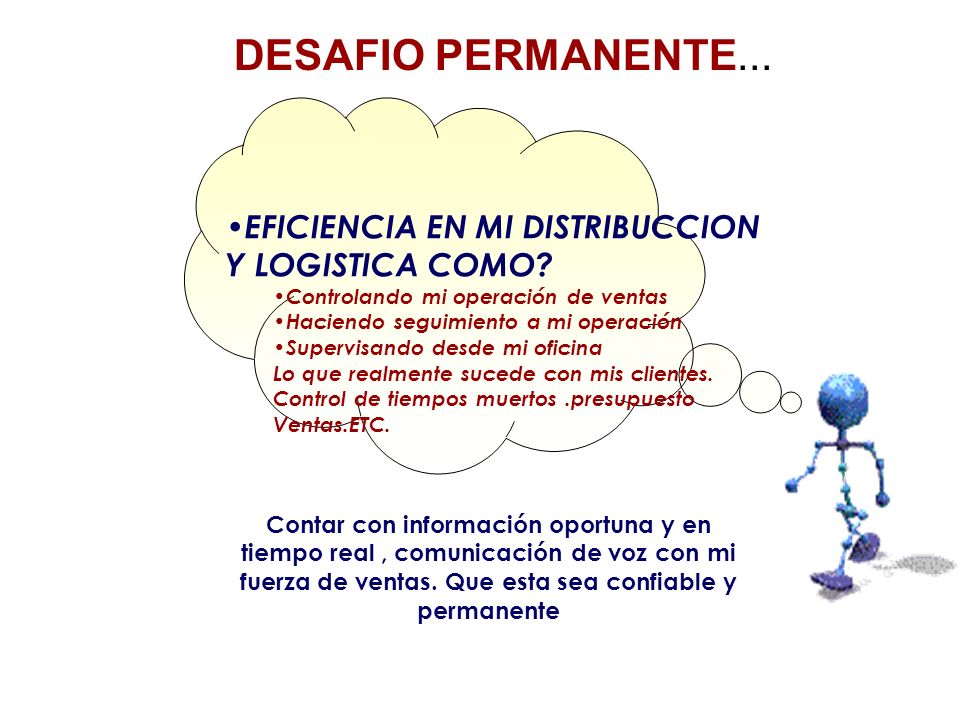 DESAFIO PERMANENTE...

•EFICIENCIA EN MI DISTRIBUCCION Y LOGISTICA COMO?

•Controlando mi operación de ventas
•Haciendo seguimiento a mi operación
•Supervisando desde mi oficina
Lo que realmente sucede con mis clientes. Control de tiempos muertos .presupuesto Ventas.ETC.

Contar con información oportuna y en tiempo real , comunicación de voz con mi fuerza de ventas. Que esta sea confiable y permanente